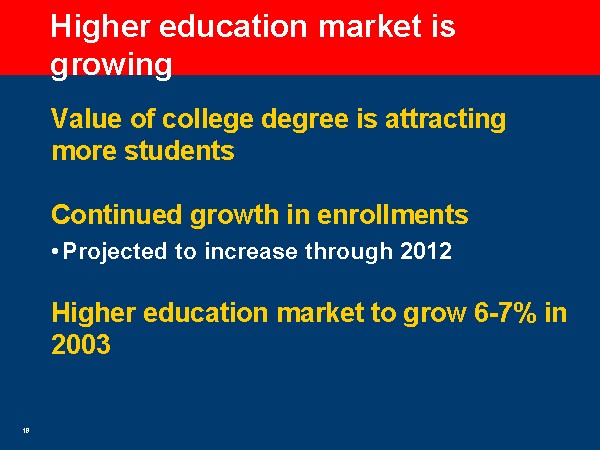 Higher education market is growing

Value of college degree is attracting more students

Continued growth in enrollments

• Projected to increase through 2012

Higher education market to grow 6-7% in 2003

18